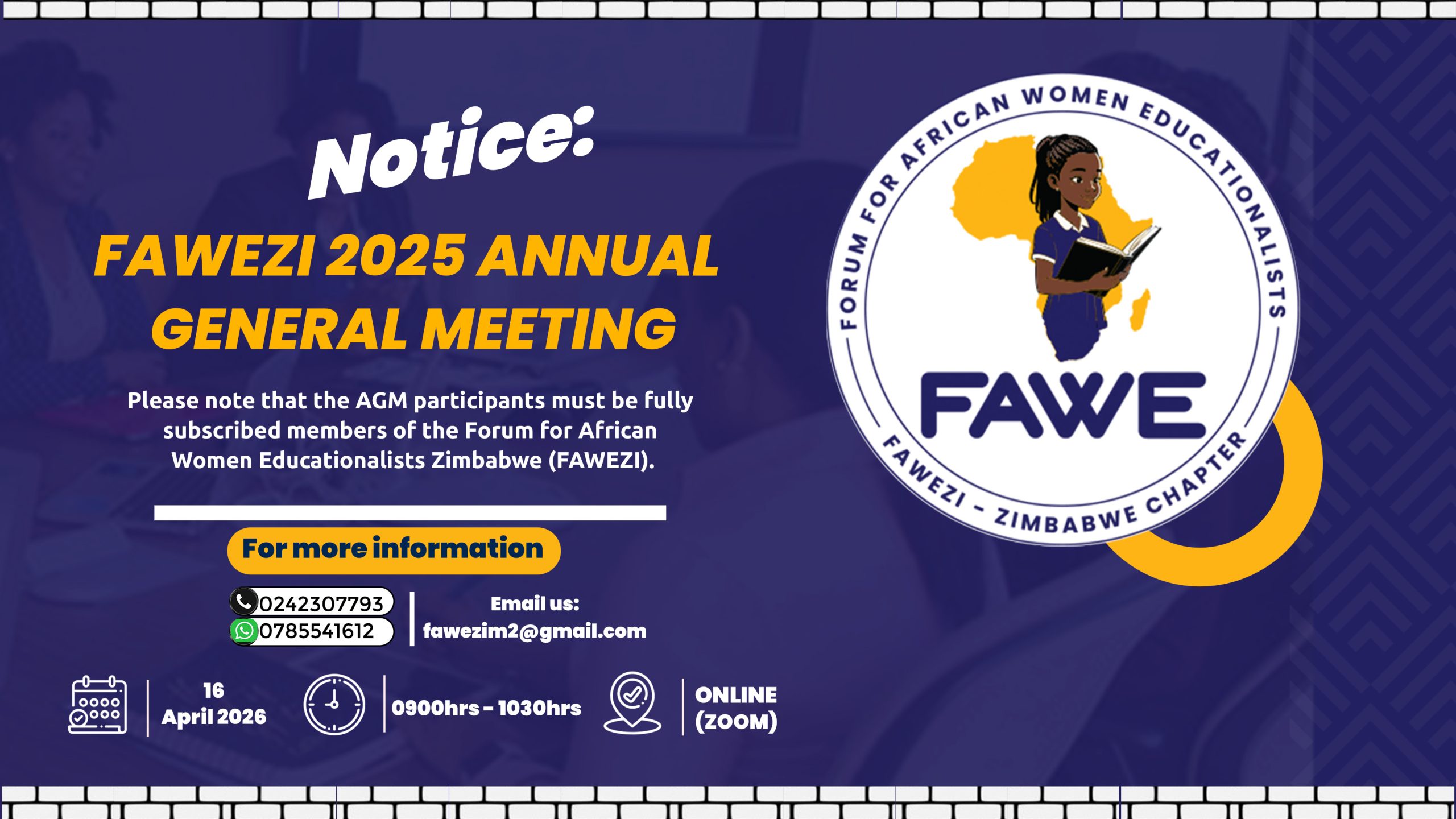 Notice:

FAWEZI 2025 ANNUAL GENERAL MEETING

Please note that the AGM participants must be fully subscribed members of the Forum for African Women Educationalists Zimbabwe (FAWEZI).

For more information

0242307793
0785541612

Email us:
fawezim2@gmail.com

16
April 2026

0900hrs - 1030hrs

ONLINE
(ZOOM)

FORUM FOR AFRICAN WOMEN EDUCATIONALISTS

FAWE

FAWEZI - ZIMBABWE CHAPTER